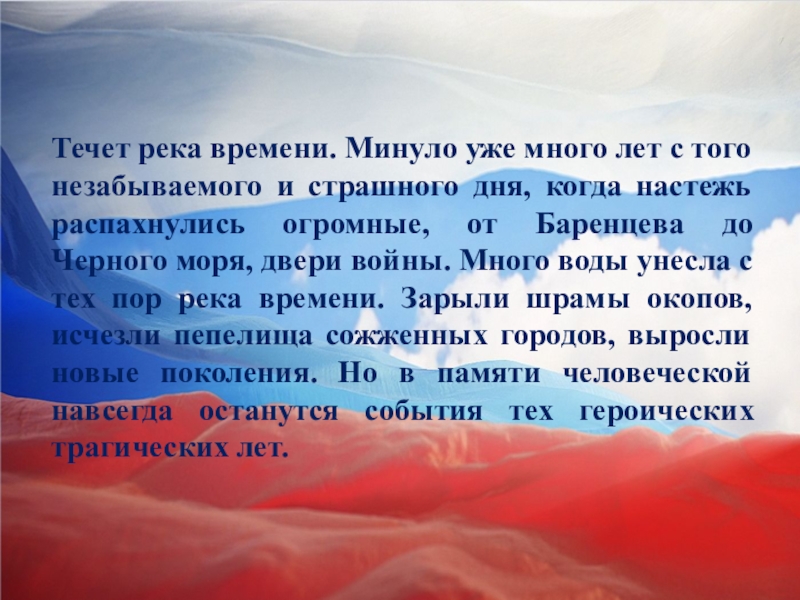 Течет река времени. Минуло уже много лет с того незабываемого и страшного дня, когда настежь распахнулись огромные, от Баренцева до Черного моря, двери войны. Много воды унесла с тех пор река времени. Зарыли шрамы окопов, исчезли пепелища сожженных городов, выросли новые поколения. Но в памяти человеческой навсегда останутся события тех героических трагических лет.